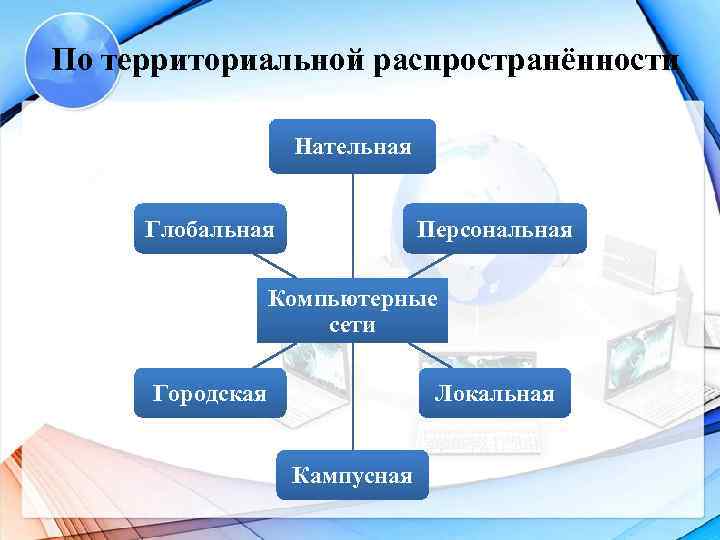 По территориальной распространённости

Нательная

Глобальная

Персональная

Компьютерные сети

Городская

Локальная

Кампусная